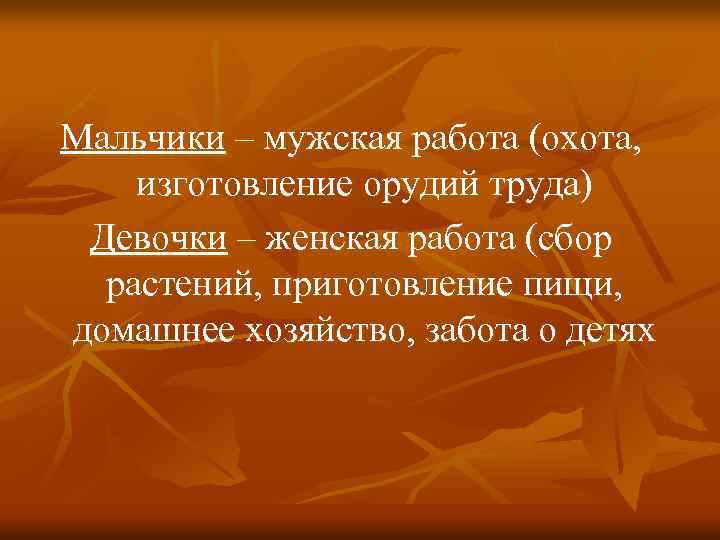 Мальчики – мужская работа (охота, изготовление орудий труда)

Девочки – женская работа (сбор растений, приготовление пищи, домашнее хозяйство, забота о детях